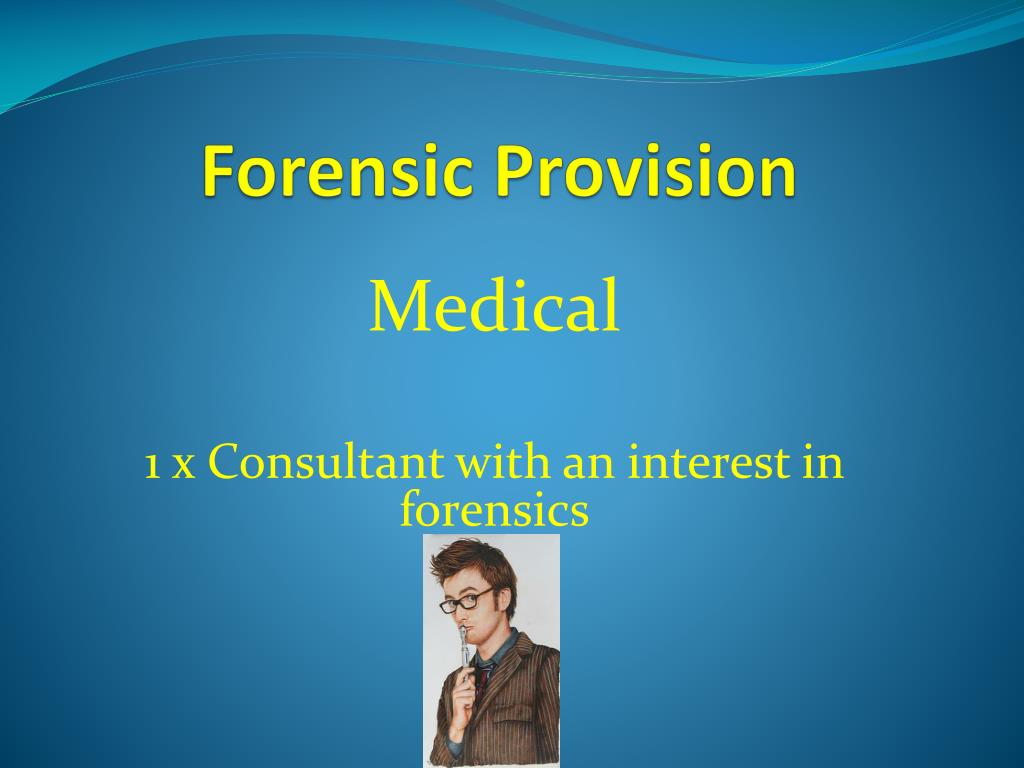 Forensic Provision

Medical

1 x Consultant with an interest in forensics